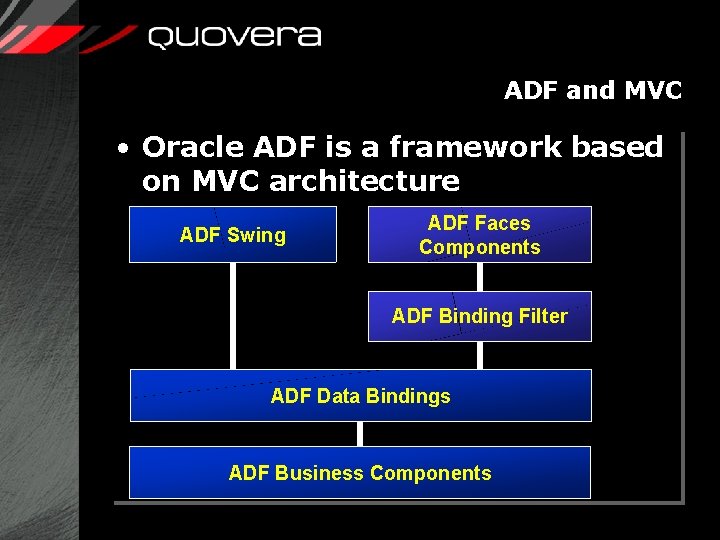 quovera

ADF and MVC

• Oracle ADF is a framework based on MVC architecture

ADF Swing

ADF Faces Components

ADF Binding Filter

ADF Data Bindings

ADF Business Components